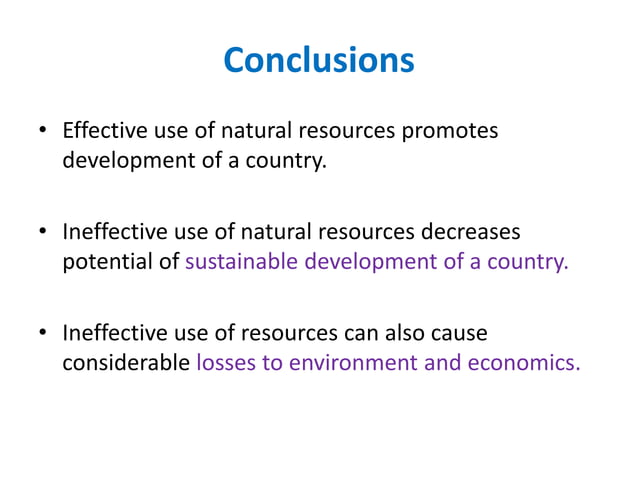 Conclusions

• Effective use of natural resources promotes development of a country.

• Ineffective use of natural resources decreases potential of sustainable development of a country.

• Ineffective use of resources can also cause considerable losses to environment and economics.